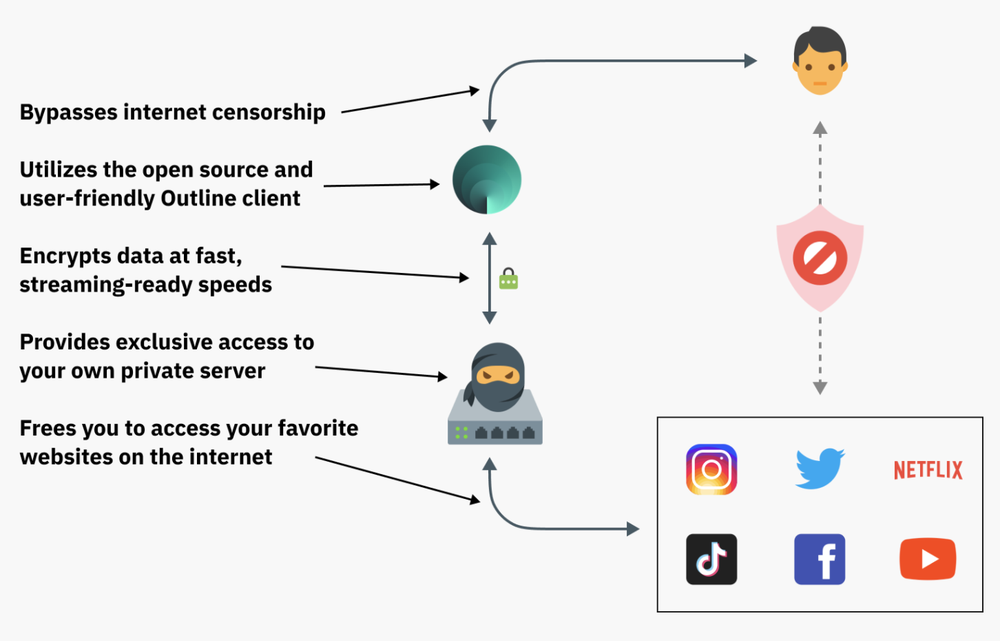 Bypasses internet censorship

Utilizes the open source and user-friendly Outline client

Encrypts data at fast, streaming-ready speeds

Provides exclusive access to your own private server

Frees you to access your favorite websites on the internet

NETFLIX